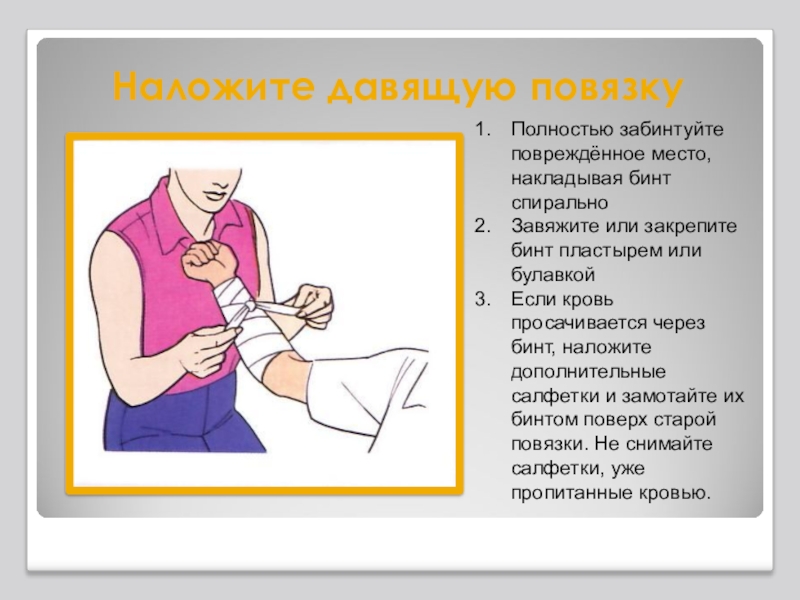 Наложите давящую повязку

1. Полностью забинтуйте повреждённое место, накладывая бинт спирально
2. Завяжите или закрепите бинт пластырем или булавкой
3. Если кровь просачивается через бинт, наложите дополнительные салфетки и замотайте их бинтом поверх старой повязки. Не снимайте салфетки, уже пропитанные кровью.